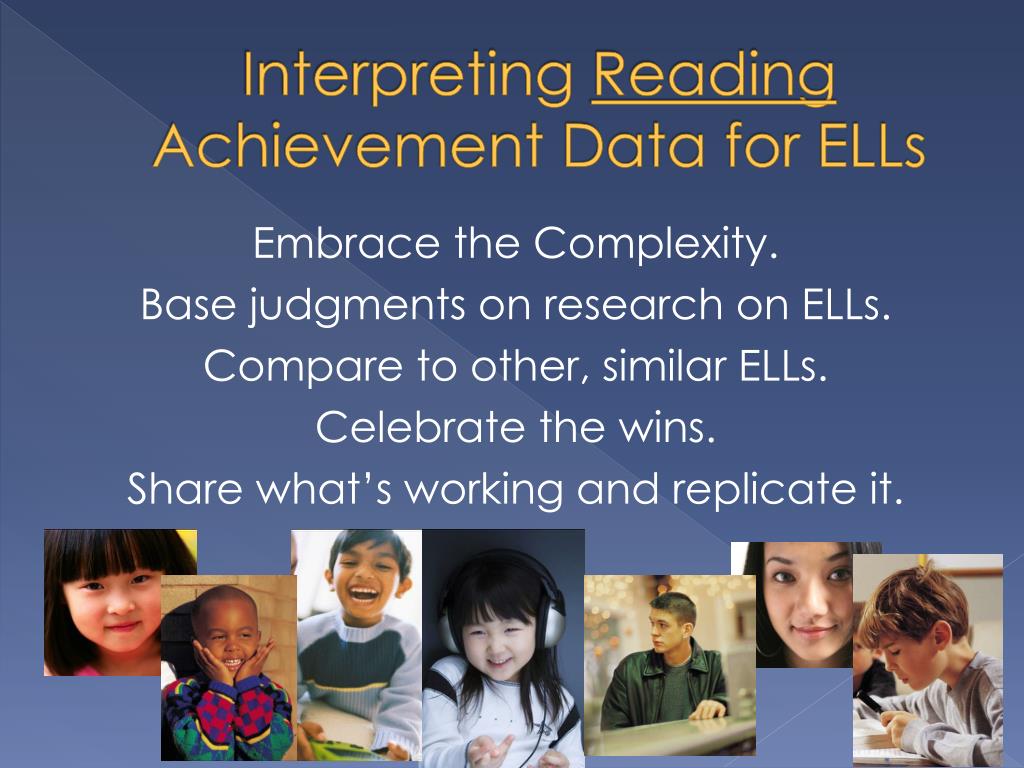 Interpreting Reading Achievement Data for ELLs

Embrace the Complexity.
Base judgments on research on ELLs.
Compare to other, similar ELLs.
Celebrate the wins.
Share what's working and replicate it.